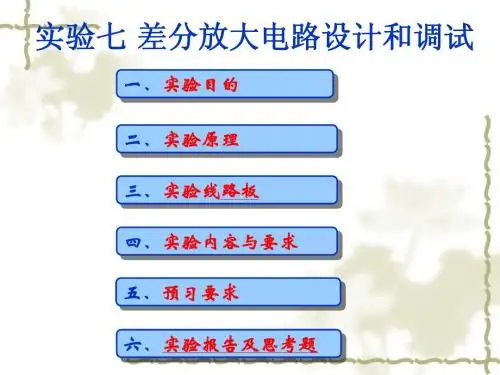 实验七 差分放大电路设计和调试

一、实验目的

二、实验原理

三、实验线路板

四、实验内容与要求

五、预习要求

六、实验报告及思考题